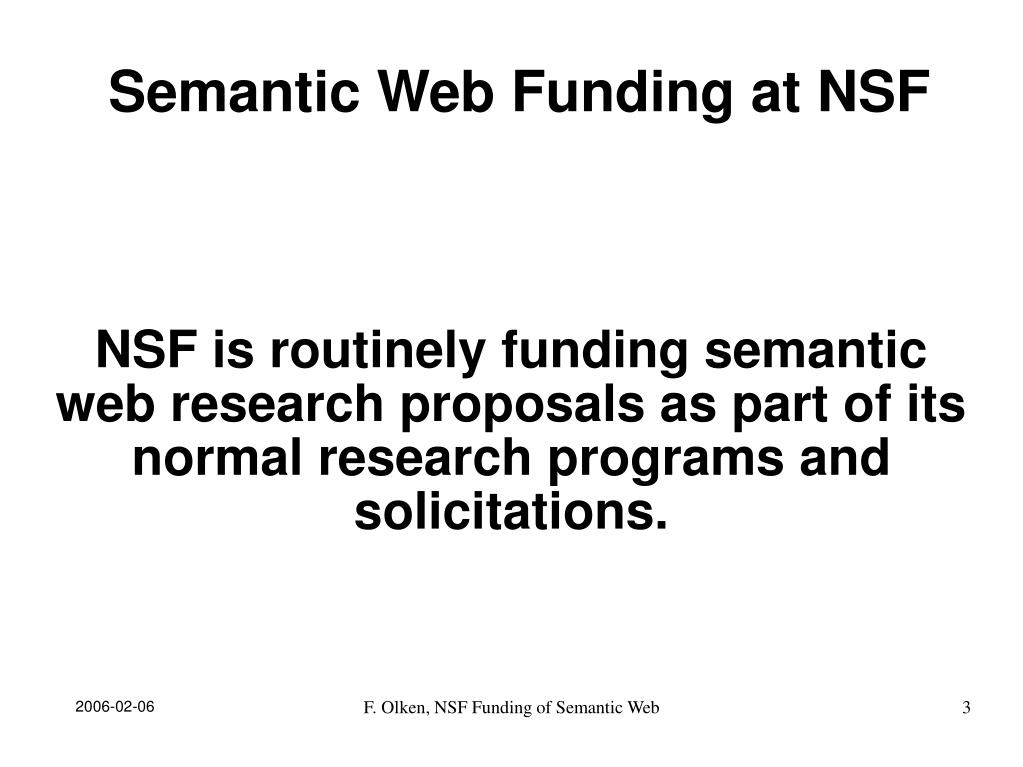 Semantic Web Funding at NSF

NSF is routinely funding semantic web research proposals as part of its normal research programs and solicitations.

2006-02-06

F. Olken, NSF Funding of Semantic Web

3